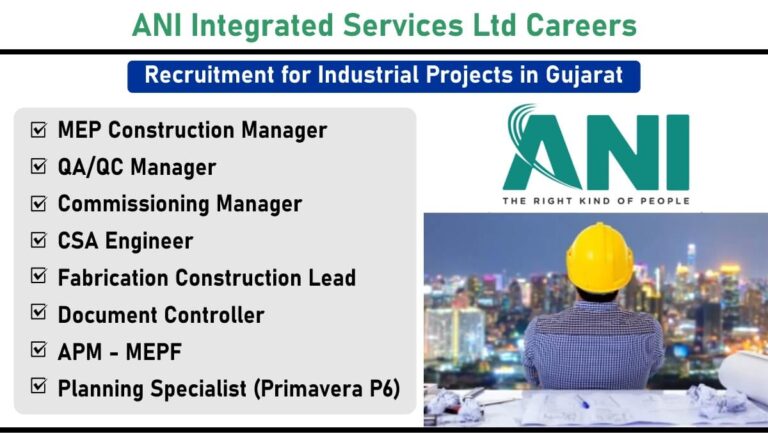 ANI Integrated Services Ltd Careers

Recruitment for Industrial Projects in Gujarat

☑ MEP Construction Manager
☑ QA/QC Manager
☑ Commissioning Manager
☑ CSA Engineer
☑ Fabrication Construction Lead
☑ Document Controller
☑ APM - MEPF
☑ Planning Specialist (Primavera P6)

ANI
THE RIGHT KIND OF PEOPLE